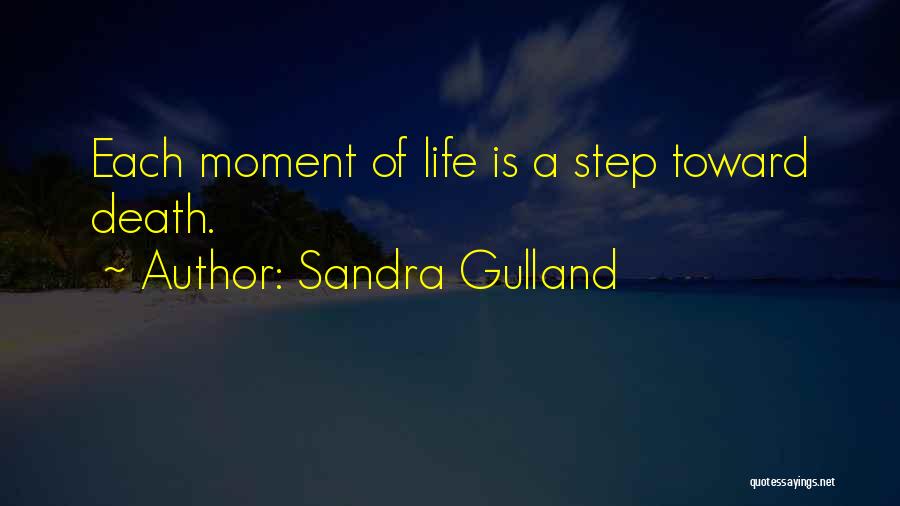 Each moment of life is a step toward death.

~ Author: Sandra Gulland

quotessayings.net